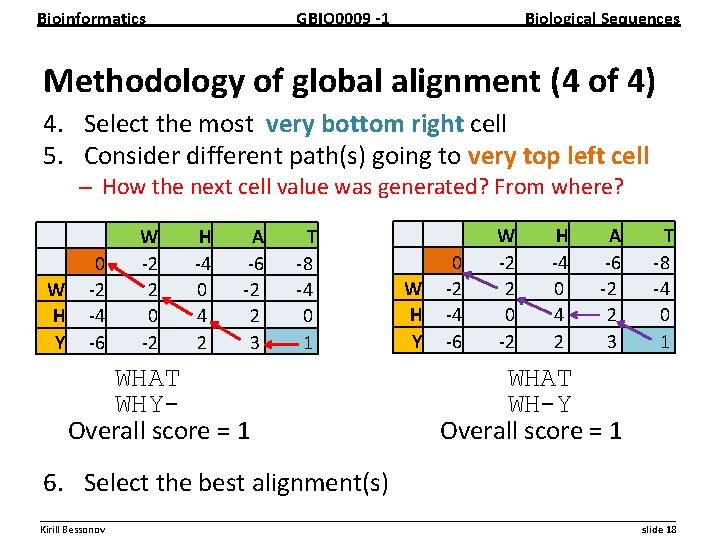 Bioinformatics GBIO0009 -1 Biological Sequences

Methodology of global alignment (4 of 4)

4. Select the most very bottom right cell

5. Consider different path(s) going to very top left cell

– How the next cell value was generated? From where?

| | | W | H | A | T |
|---|---|---|---|---|---|
| | 0 | -2 | -4 | -6 | -8 |
| W | -2 | 2 | 0 | -2 | -4 |
| H | -4 | 0 | 4 | 2 | 0 |
| Y | -6 | -2 | 2 | 3 | 1 |

WHAT
WHY-
Overall score = 1

| | | W | H | A | T |
|---|---|---|---|---|---|
| | 0 | -2 | -4 | -6 | -8 |
| W | -2 | 2 | 0 | -2 | -4 |
| H | -4 | 0 | 4 | 2 | 0 |
| Y | -6 | -2 | 2 | 3 | 1 |

WHAT
WH-Y
Overall score = 1

6. Select the best alignment(s)

Kirill Bessonov slide 18